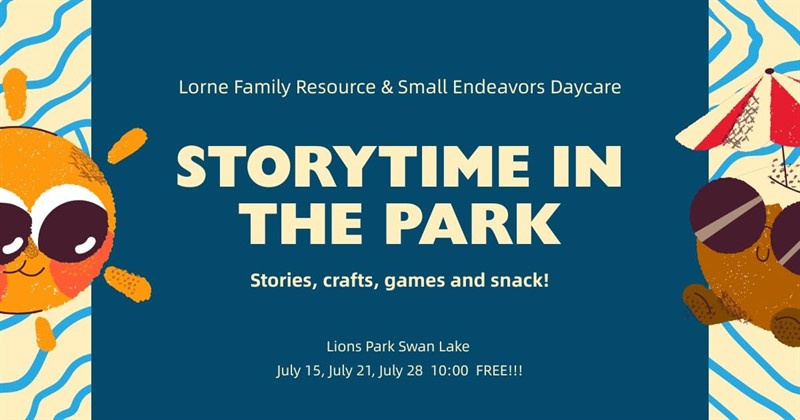 Lorne Family Resource & Small Endeavors Daycare

STORYTIME IN THE PARK

Stories, crafts, games and snack!

Lions Park Swan Lake
July 15, July 21, July 28 10:00 FREE!!!